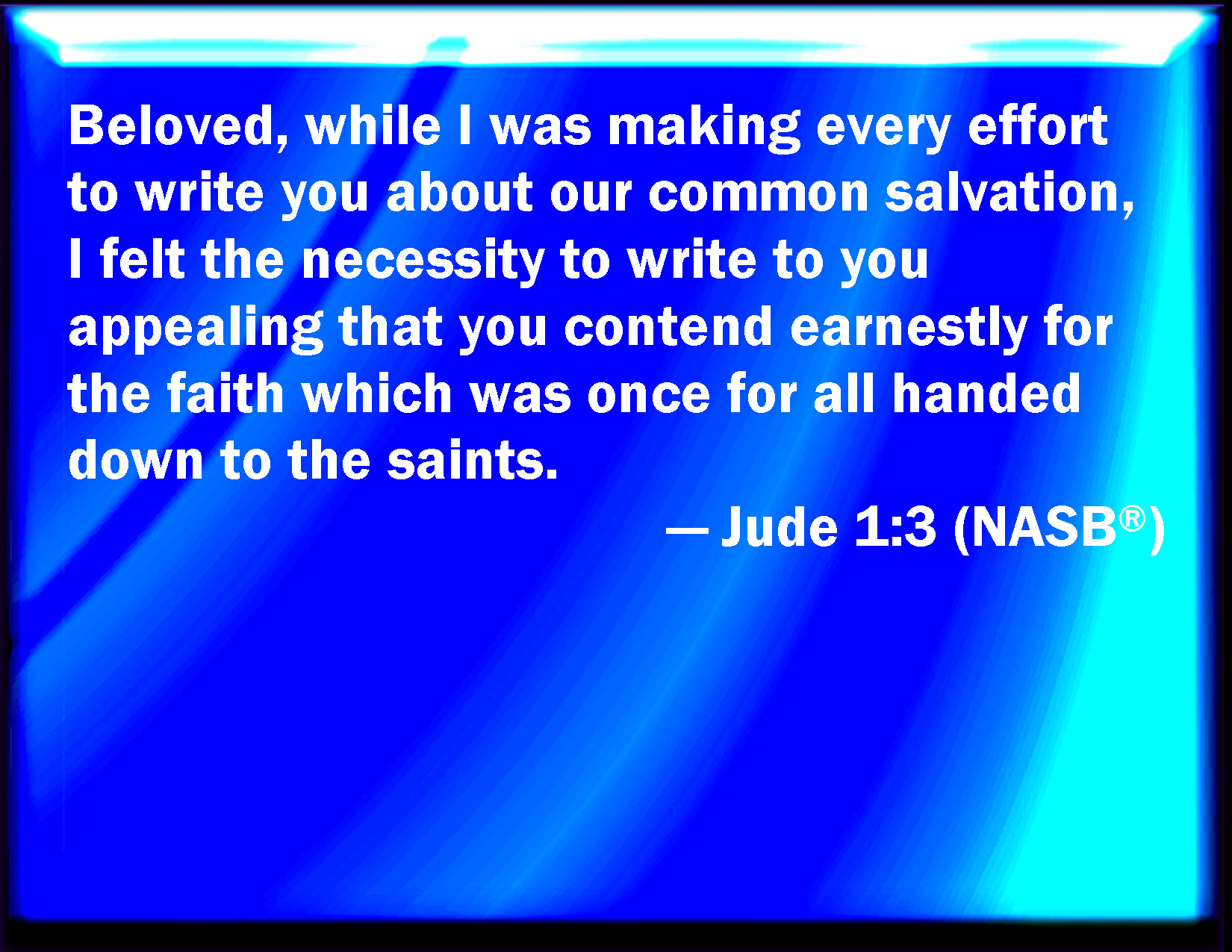 Beloved, while I was making every effort to write you about our common salvation, I felt the necessity to write to you appealing that you contend earnestly for the faith which was once for all handed down to the saints.

— Jude 1:3 (NASB®)